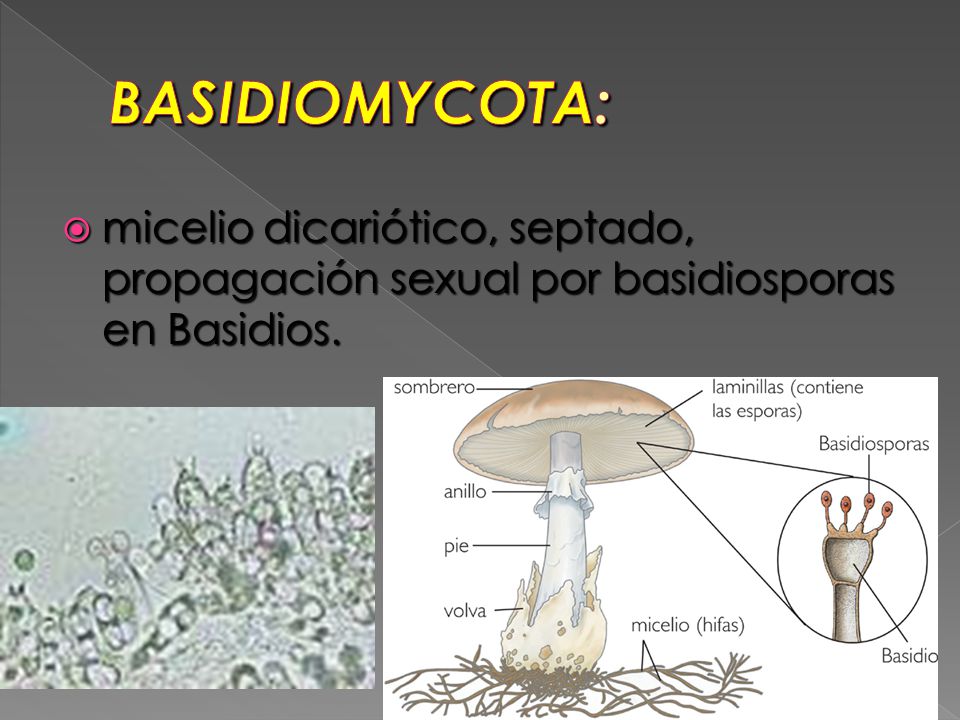 BASIDIOMYCOTA:

micelio dicariótico, septado, propagación sexual por basidiosporas en Basidios.

sombrero

laminillas (contiene las esporas)

Basidiosporas

anillo

pie

volva

micelio (hifas)

Basidio